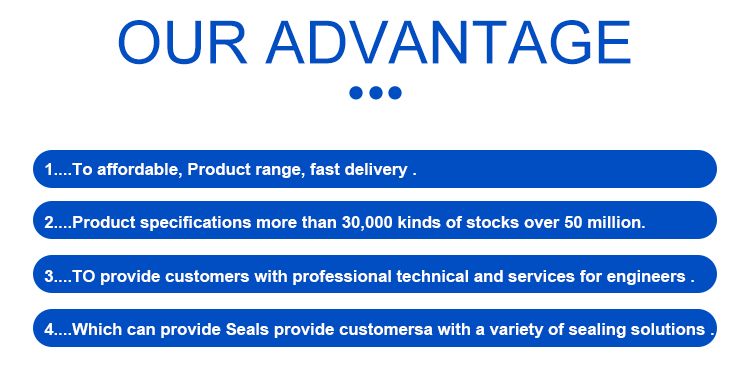 OUR ADVANTAGE

1....To affordable, Product range, fast delivery .

2....Product specifications more than 30,000 kinds of stocks over 50 million.

3....TO provide customers with professional technical and services for engineers .

4....Which can provide Seals provide customersa with a variety of sealing solutions .